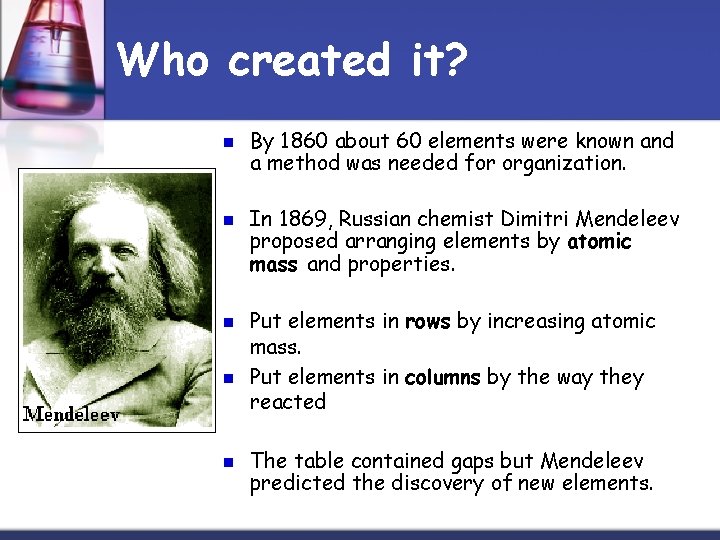 Who created it?

Mendeleev

- By 1860 about 60 elements were known and a method was needed for organization.

- In 1869, Russian chemist Dimitri Mendeleev proposed arranging elements by atomic mass and properties.

- Put elements in rows by increasing atomic mass.
- Put elements in columns by the way they reacted

- The table contained gaps but Mendeleev predicted the discovery of new elements.